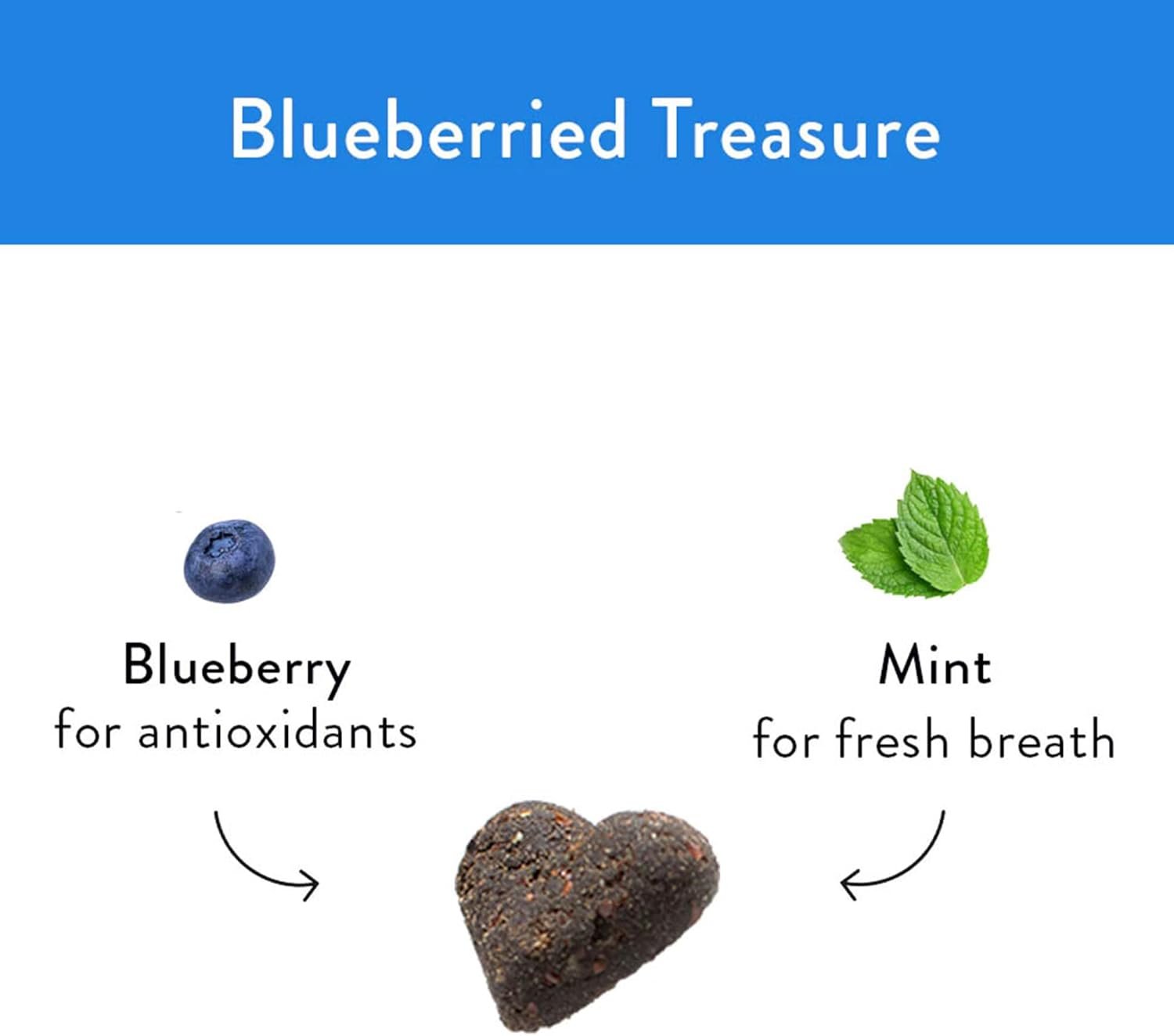 Blueberried Treasure

Blueberry
for antioxidants

Mint
for fresh breath